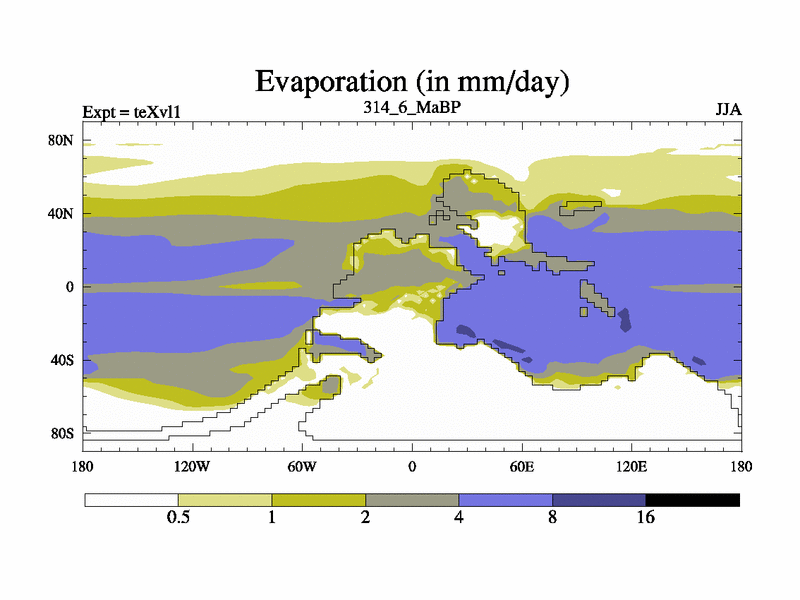 Evaporation (in mm/day)

Expt = teXvl1
314_6_MaBP
JJA

80N
40N
0
40S
80S

180
120W
60W
0
60E
120E
180

0.5
1
2
4
8
16